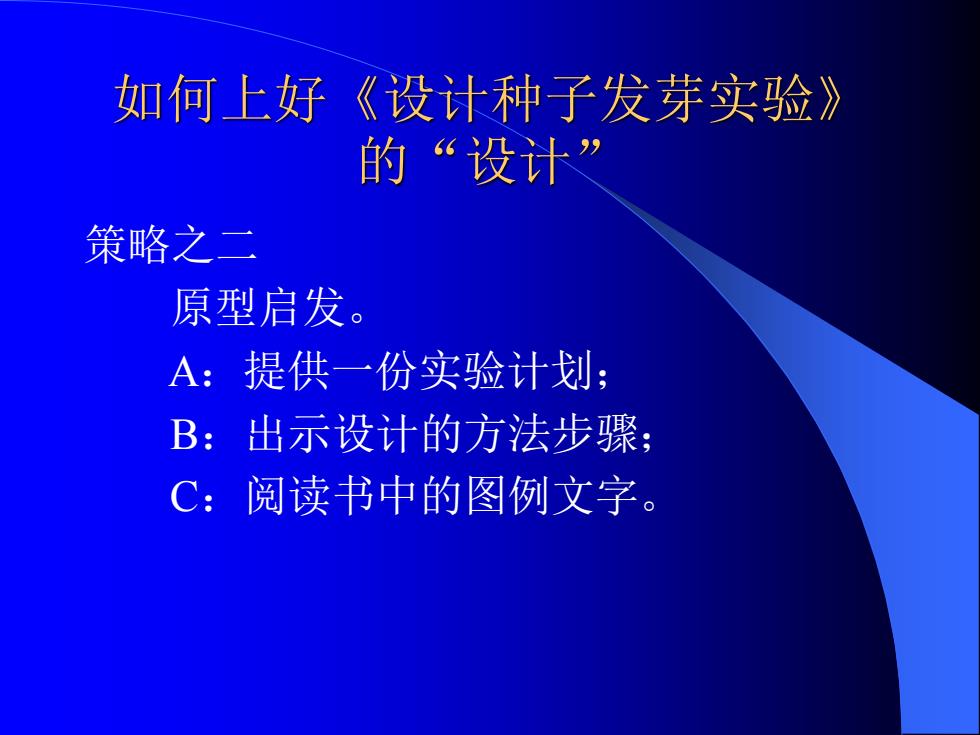 如何上好《设计种子发芽实验》的“设计”

策略之二

原型启发。

A：提供一份实验计划；

B：出示设计的方法步骤；

C：阅读书中的图例文字。